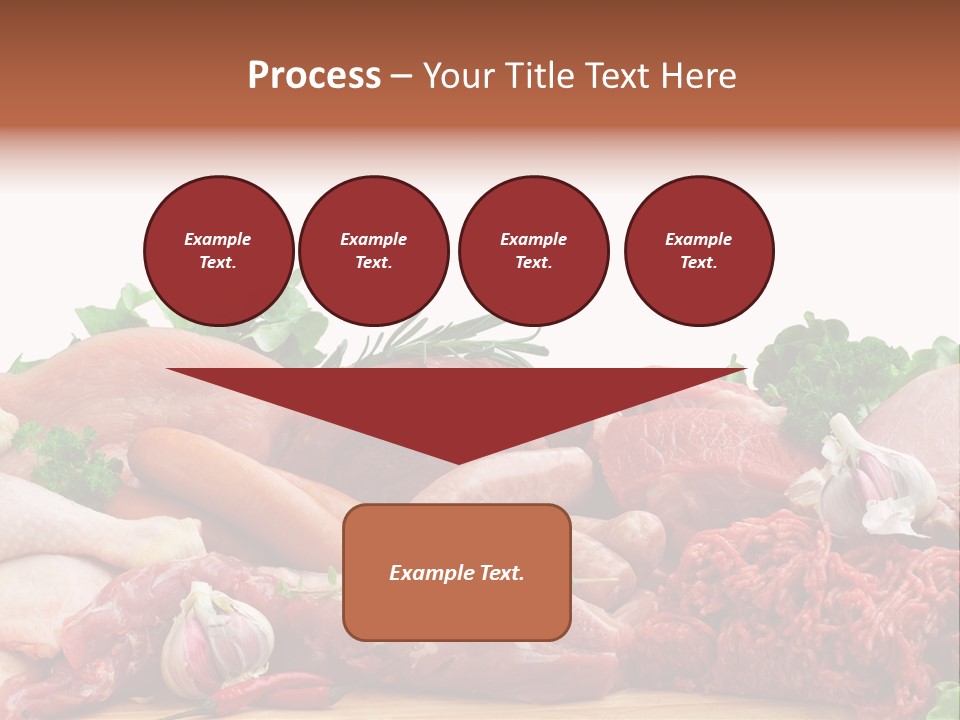 Process – Your Title Text Here

Example Text.

Example Text.

Example Text.

Example Text.

Example Text.